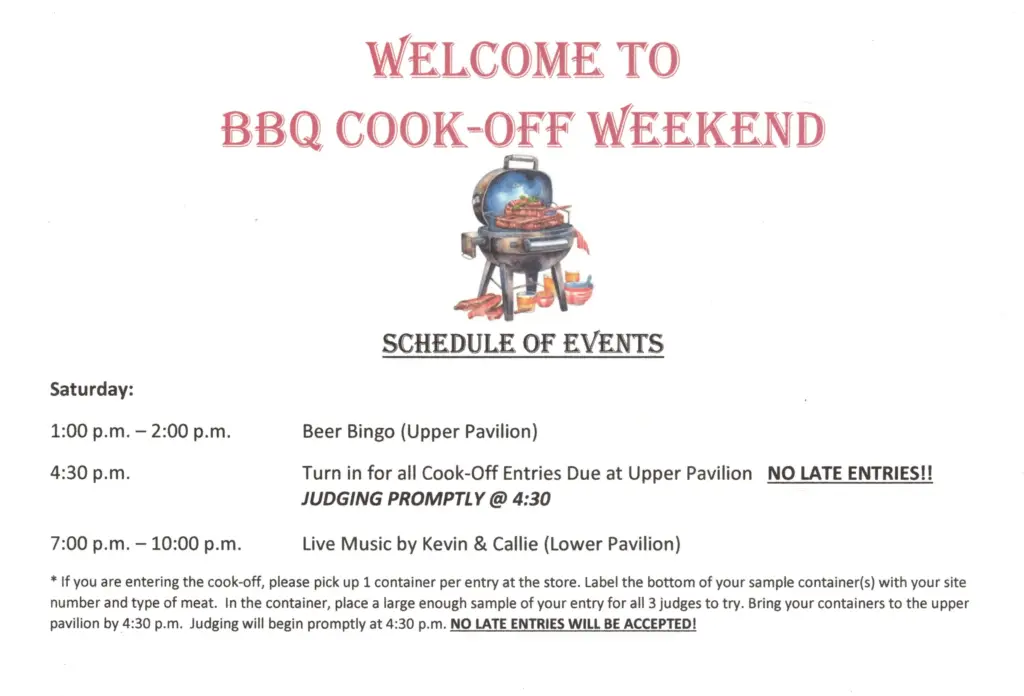 WELCOME TO
BBQ COOK-OFF WEEKEND

SCHEDULE OF EVENTS

Saturday:

1:00 p.m. – 2:00 p.m. Beer Bingo (Upper Pavilion)

4:30 p.m. Turn in for all Cook-Off Entries Due at Upper Pavilion NO LATE ENTRIES!!
JUDGING PROMPTLY @ 4:30

7:00 p.m. – 10:00 p.m. Live Music by Kevin & Callie (Lower Pavilion)

* If you are entering the cook-off, please pick up 1 container per entry at the store. Label the bottom of your sample container(s) with your site number and type of meat. In the container, place a large enough sample of your entry for all 3 judges to try. Bring your containers to the upper pavilion by 4:30 p.m. Judging will begin promptly at 4:30 p.m. NO LATE ENTRIES WILL BE ACCEPTED!